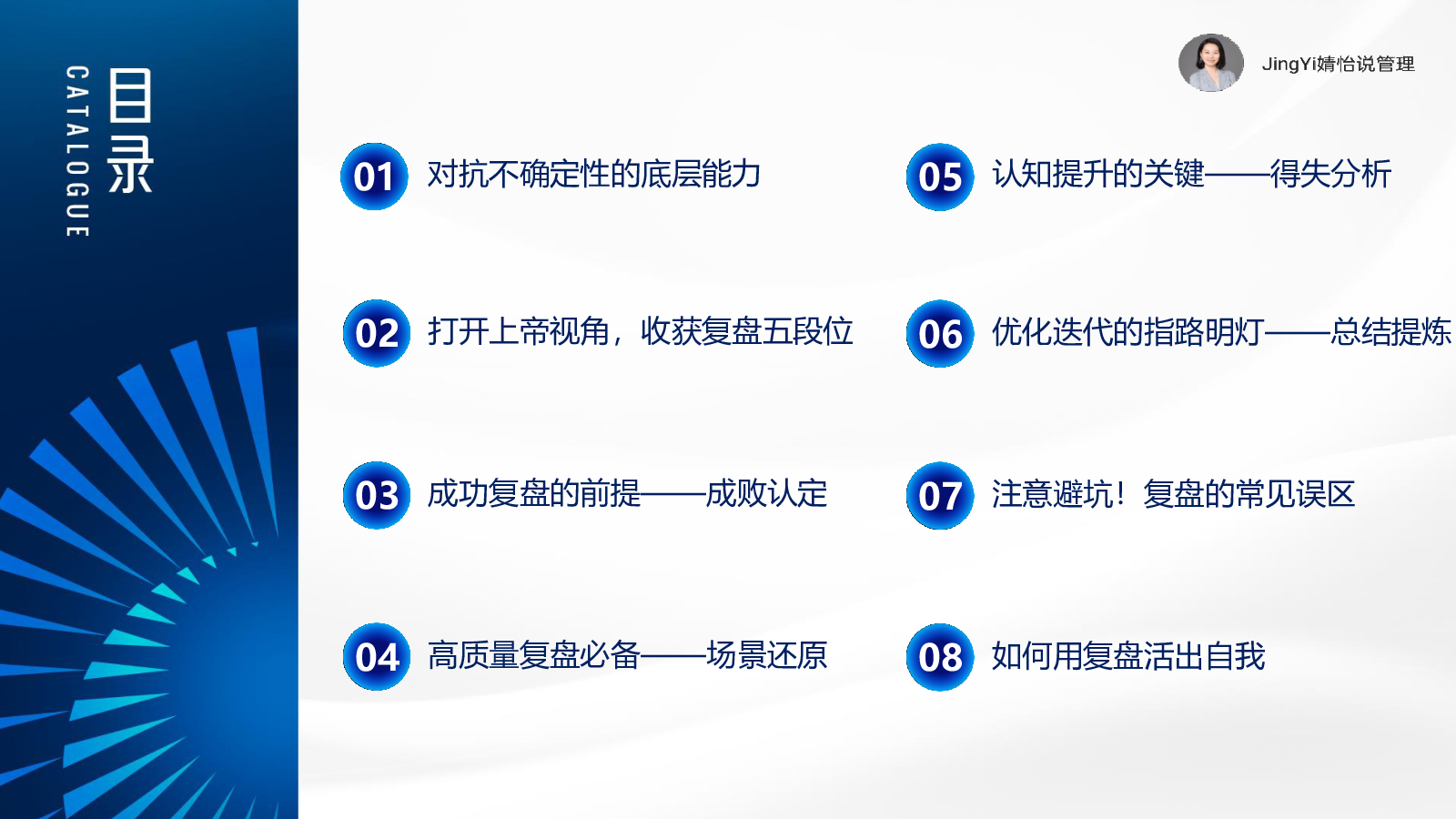 目录

CATALOGUE

JingYi婧怡说管理

01 对抗不确定性的底层能力

02 打开上帝视角，收获复盘五段位

03 成功复盘的前提——成败认定

04 高质量复盘必备——场景还原

05 认知提升的关键——得失分析

06 优化迭代的指路明灯——总结提炼

07 注意避坑！复盘的常见误区

08 如何用复盘活出自我